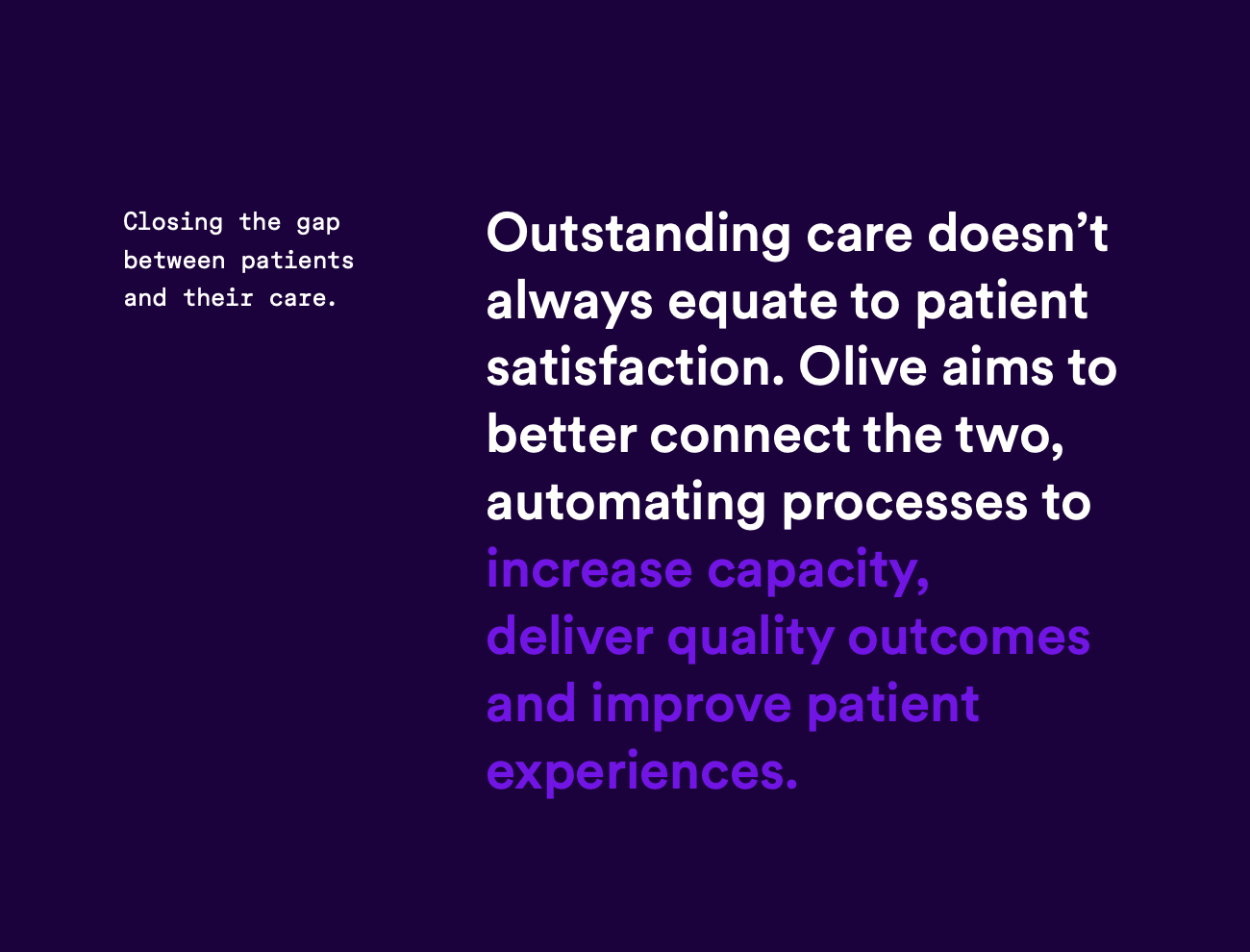 Closing the gap between patients and their care.

Outstanding care doesn’t always equate to patient satisfaction. Olive aims to better connect the two, automating processes to increase capacity, deliver quality outcomes and improve patient experiences.